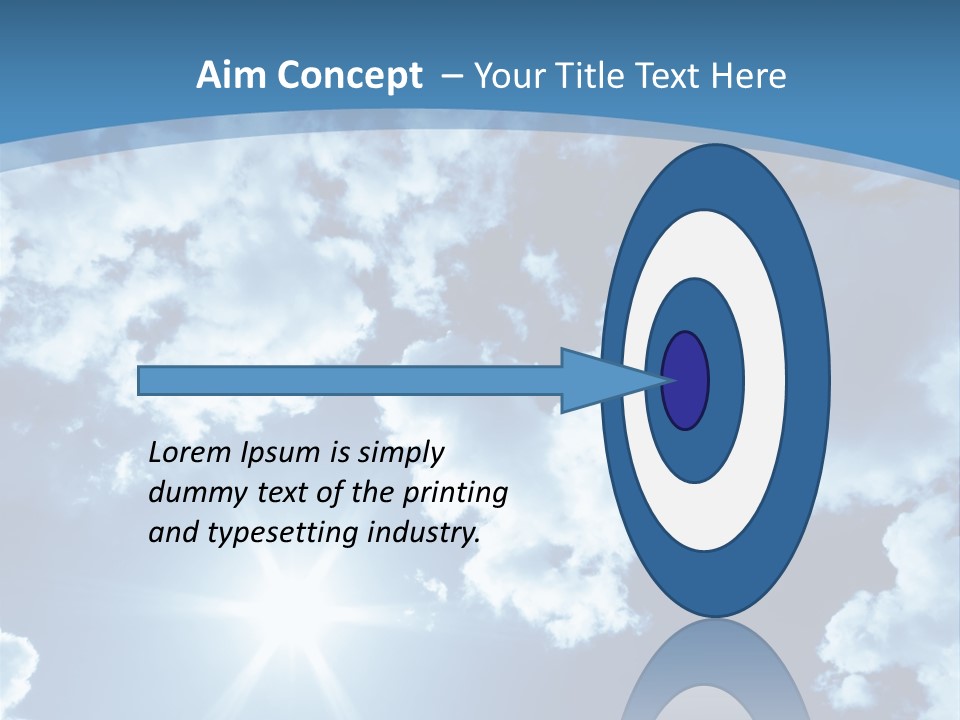 Aim Concept – Your Title Text Here

Lorem Ipsum is simply dummy text of the printing and typesetting industry.